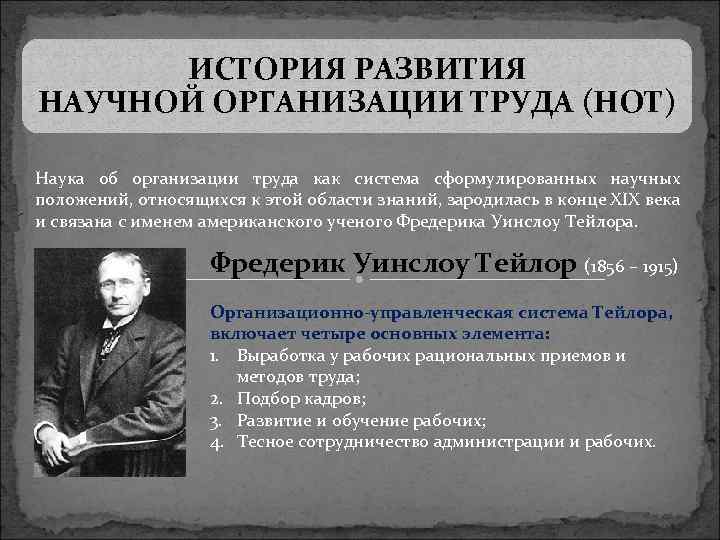 ИСТОРИЯ РАЗВИТИЯ
НАУЧНОЙ ОРГАНИЗАЦИИ ТРУДА (НОТ)

Наука об организации труда как система сформулированных научных положений, относящихся к этой области знаний, зародилась в конце XIX века и связана с именем американского ученого Фредерика Уинслоу Тейлора.

Фредерик Уинслоу Тейлор (1856 – 1915)

Организационно-управленческая система Тейлора, включает четыре основных элемента:
1. Выработка у рабочих рациональных приемов и методов труда;
2. Подбор кадров;
3. Развитие и обучение рабочих;
4. Тесное сотрудничество администрации и рабочих.